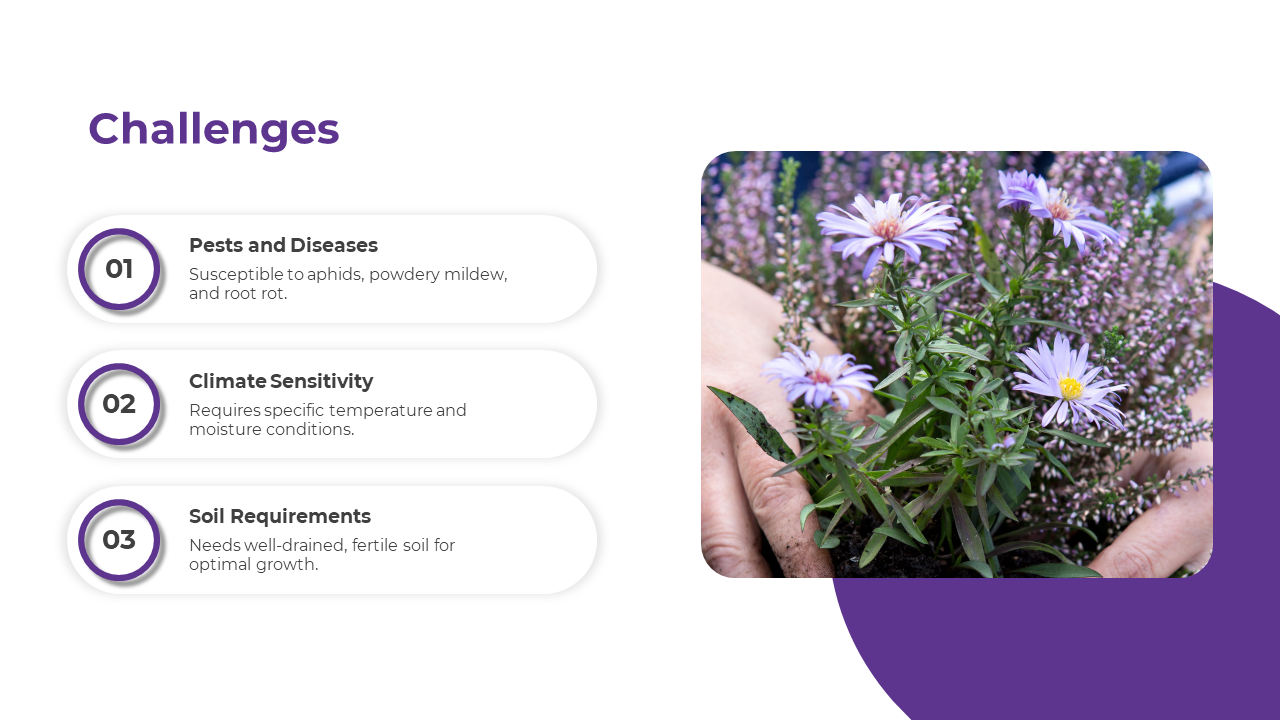 Challenges

01

Pests and Diseases

Susceptible to aphids, powdery mildew, and root rot.

02

Climate Sensitivity

Requires specific temperature and moisture conditions.

03

Soil Requirements

Needs well-drained, fertile soil for optimal growth.